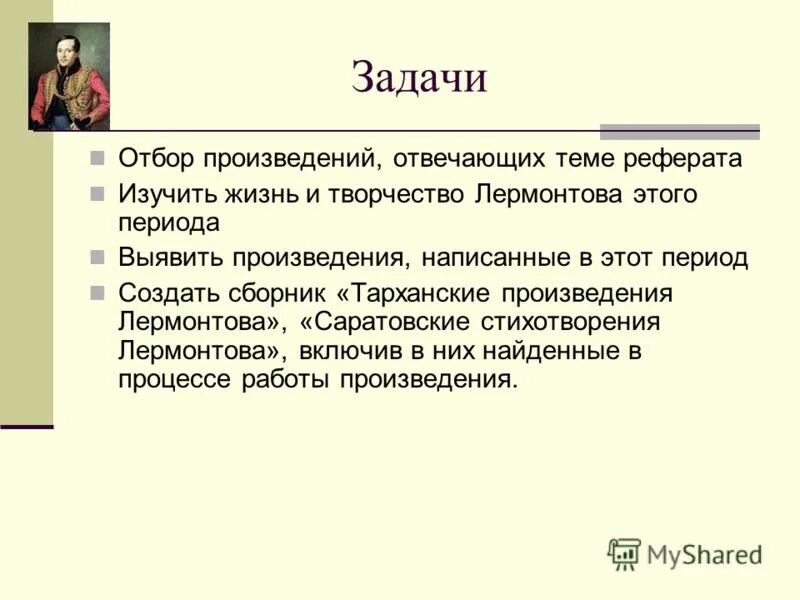 Задачи

Отбор произведений, отвечающих теме реферата

Изучить жизнь и творчество Лермонтова этого периода

Выявить произведения, написанные в этот период

Создать сборник «Тарханские произведения Лермонтова», «Саратовские стихотворения Лермонтова», включив в них найденные в процессе работы произведения.

MyShared